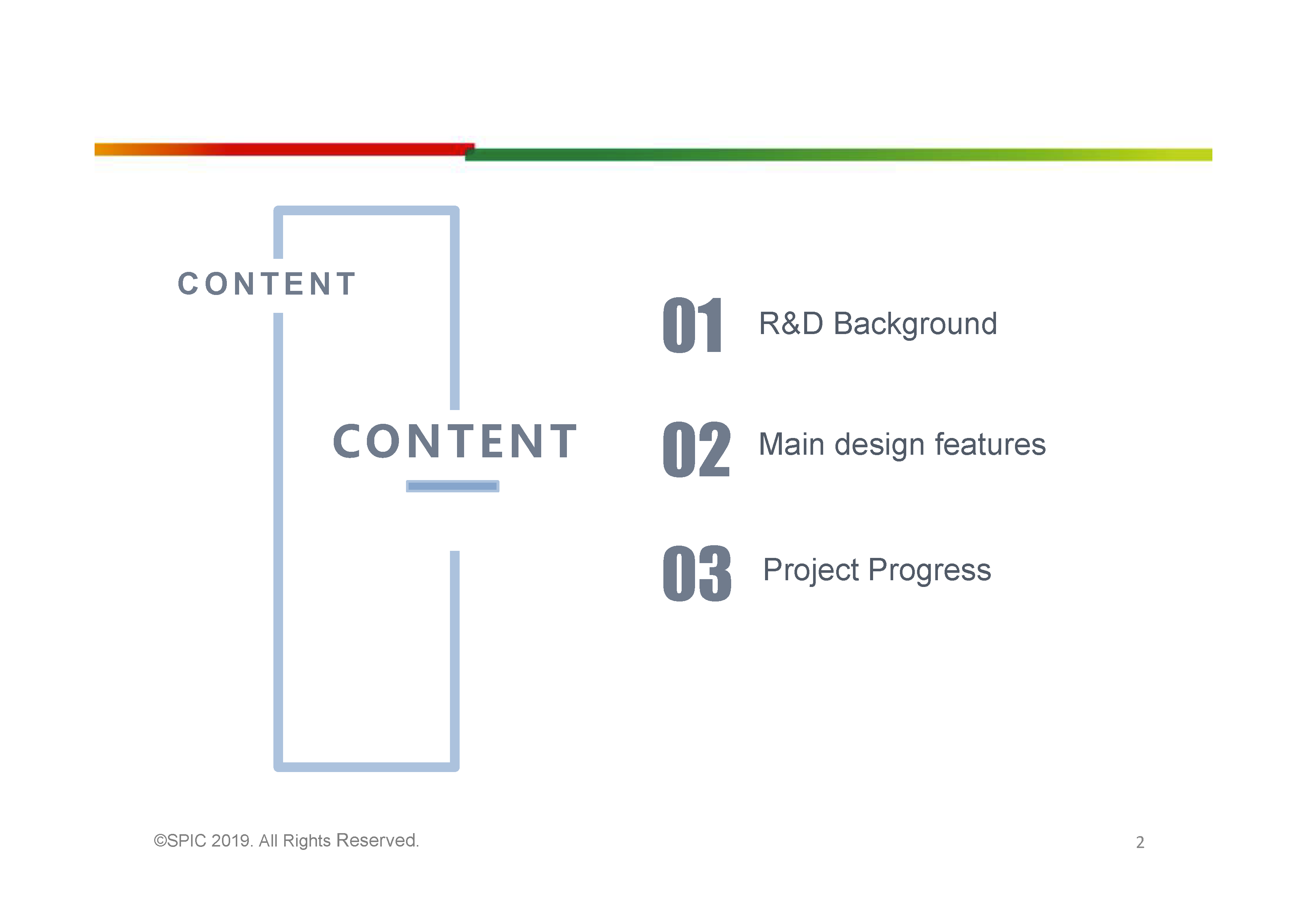 CONTENT

CONTENT

01 R&D Background

02 Main design features

03 Project Progress

©SPIC 2019. All Rights Reserved.

2